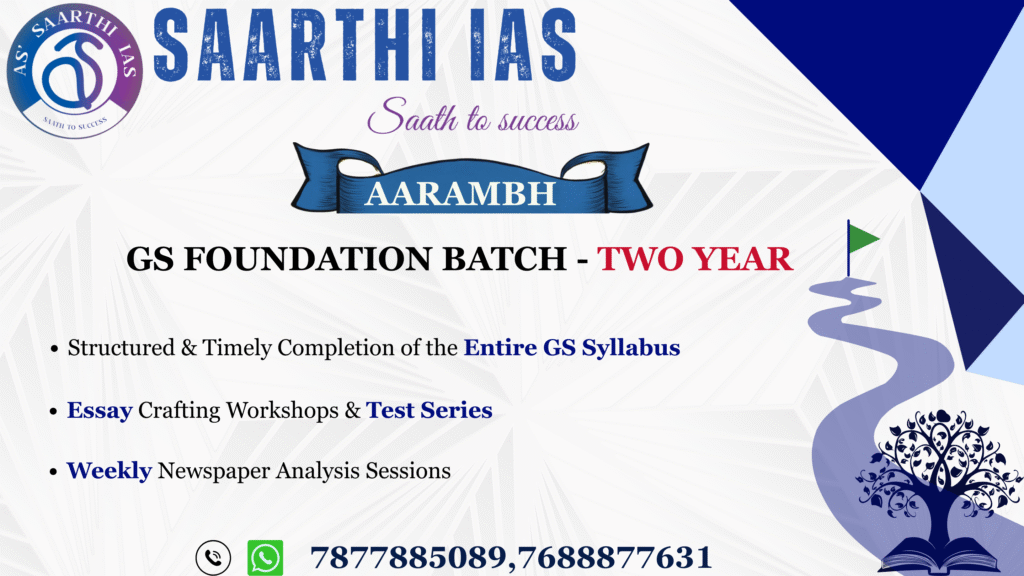 AS' SAARTHI IAS
SAATH TO SUCCESS

SAARTHI IAS

Saath to success

AARAMBH

GS FOUNDATION BATCH - TWO YEAR

• Structured & Timely Completion of the Entire GS Syllabus

• Essay Crafting Workshops & Test Series

• Weekly Newspaper Analysis Sessions

7877885089,7688877631